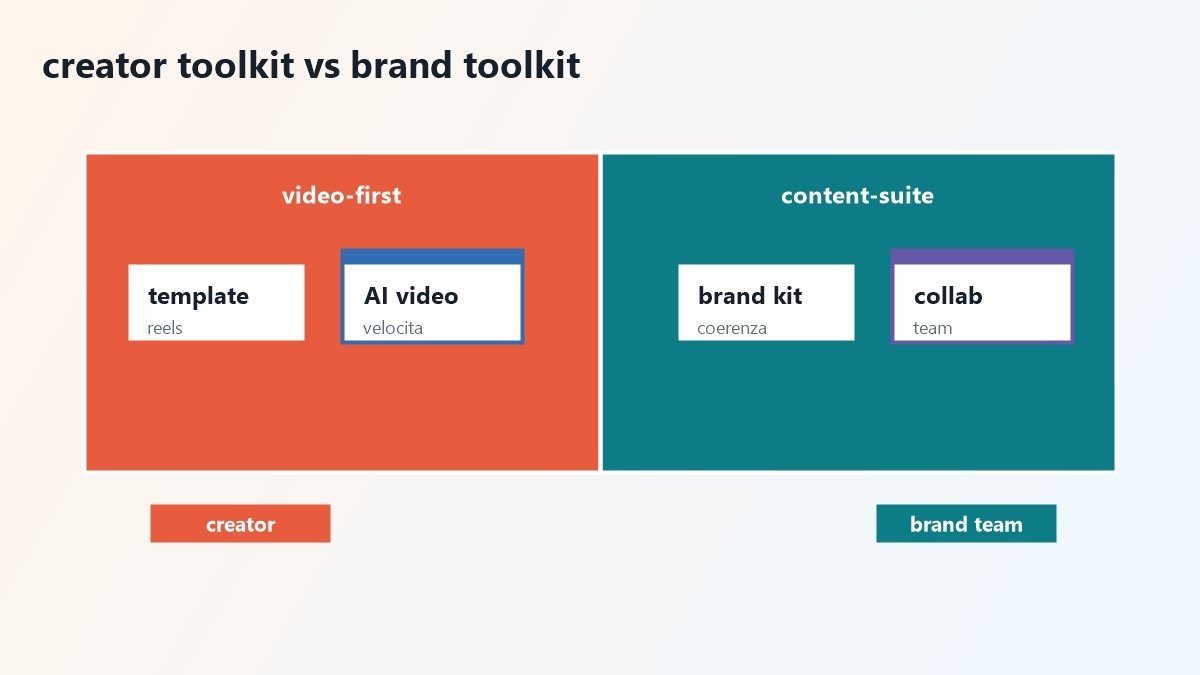 creator toolkit vs brand toolkit

video-first

template
reels

AI video
velocita

content-suite

brand kit
coerenza

collab
team

creator

brand team